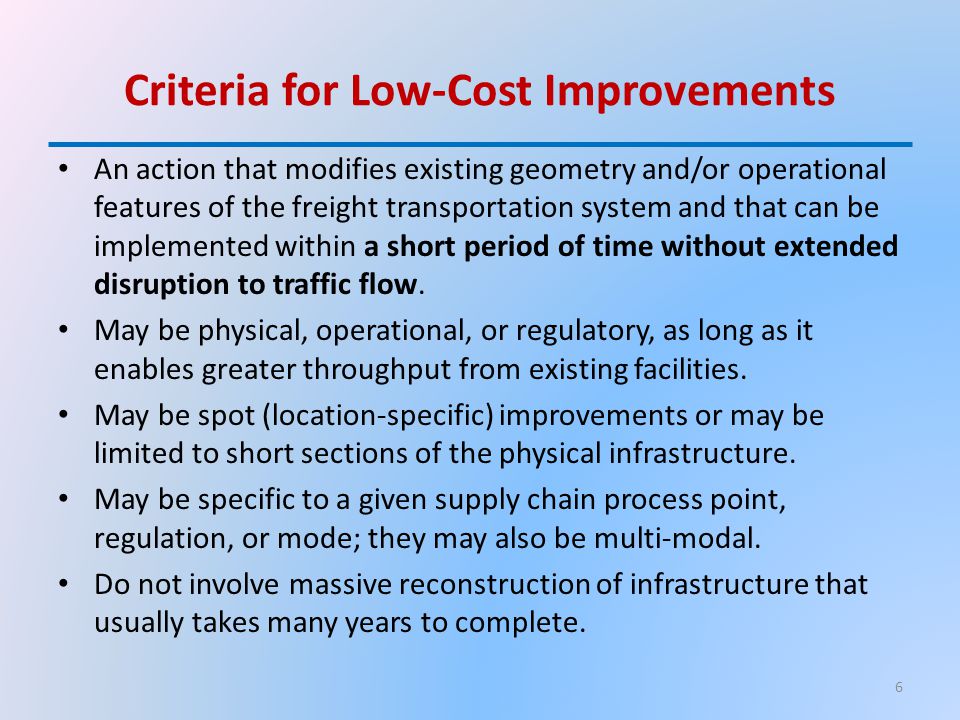 Criteria for Low-Cost Improvements

• An action that modifies existing geometry and/or operational features of the freight transportation system and that can be implemented within a short period of time without extended disruption to traffic flow.

• May be physical, operational, or regulatory, as long as it enables greater throughput from existing facilities.

• May be spot (location-specific) improvements or may be limited to short sections of the physical infrastructure.

• May be specific to a given supply chain process point, regulation, or mode; they may also be multi-modal.

• Do not involve massive reconstruction of infrastructure that usually takes many years to complete.

6